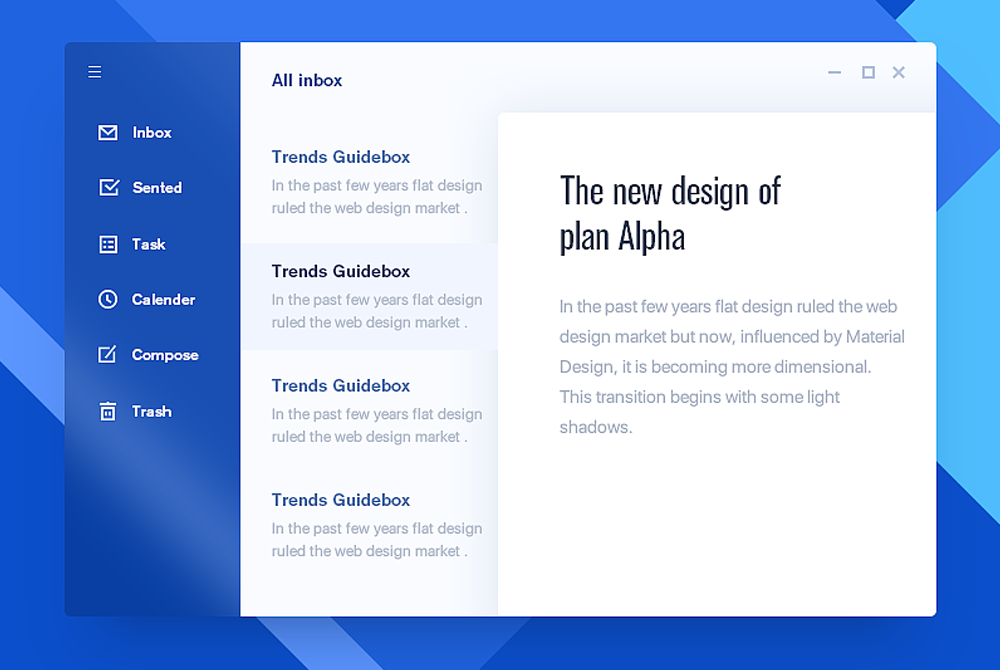 Inbox
Sented
Task
Calender
Compose
Trash

All inbox

Trends Guidebox
In the past few years flat design ruled the web design market .

Trends Guidebox
In the past few years flat design ruled the web design market .

Trends Guidebox
In the past few years flat design ruled the web design market .

Trends Guidebox
In the past few years flat design ruled the web design market .

The new design of plan Alpha

In the past few years flat design ruled the web design market but now, influenced by Material Design, it is becoming more dimensional. This transition begins with some light shadows.